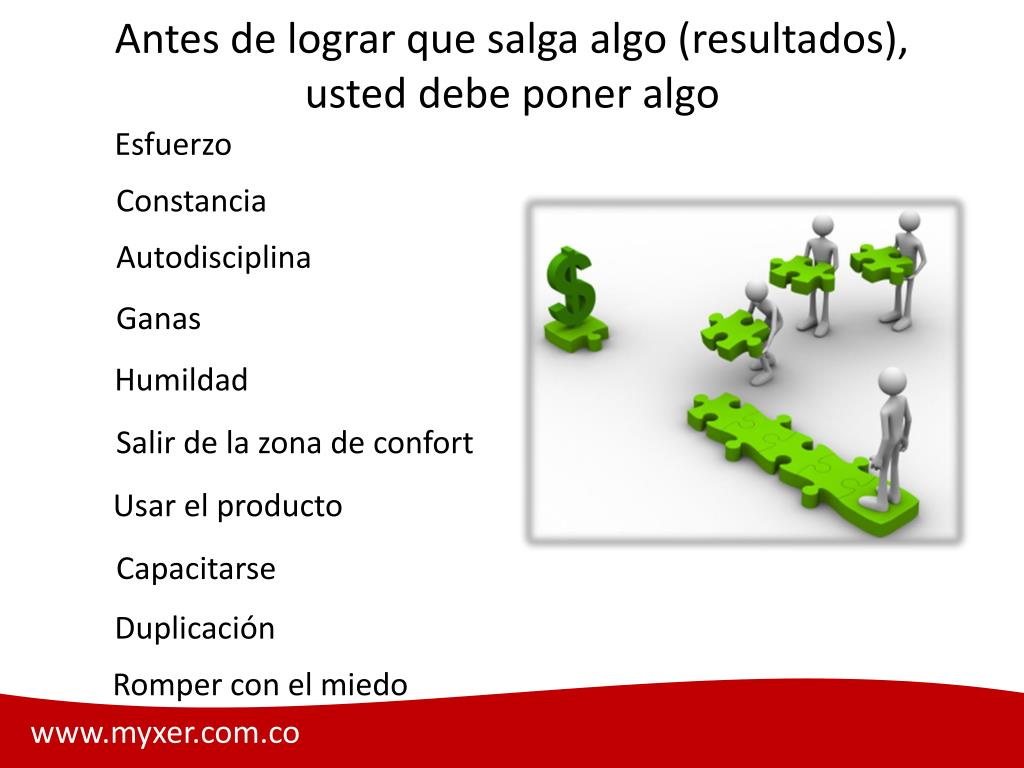 Antes de lograr que salga algo (resultados), usted debe poner algo

Esfuerzo

Constancia

Autodisciplina

Ganas

Humildad

Salir de la zona de confort

Usar el producto

Capacitarse

Duplicación

Romper con el miedo

$

www.myxer.com.co